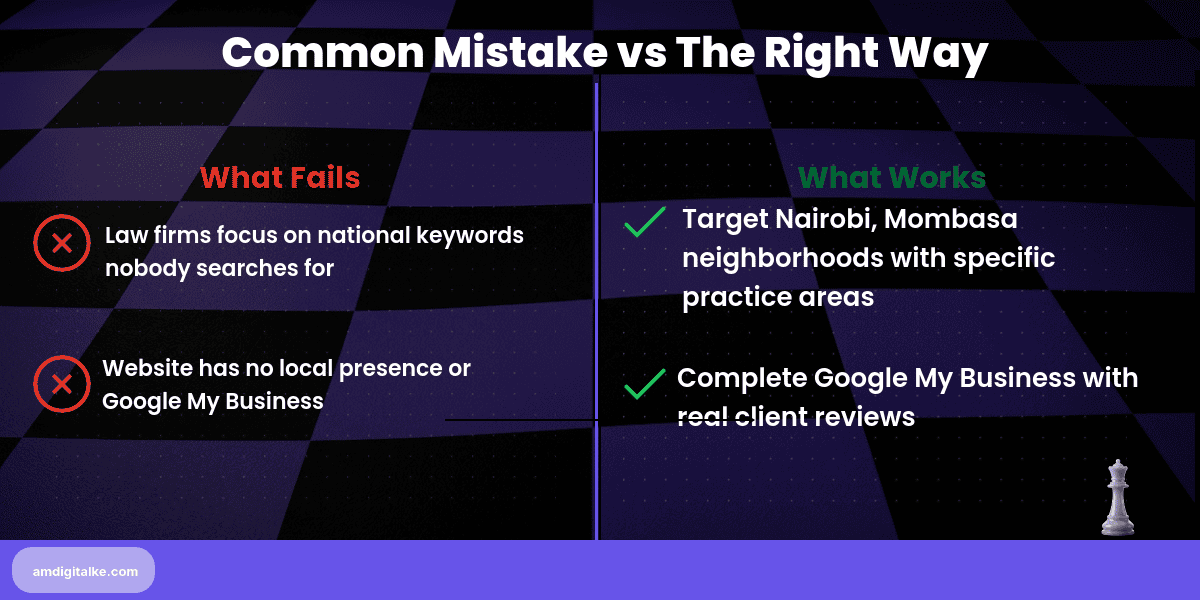 Common Mistake vs The Right Way

What Fails

Law firms focus on national keywords nobody searches for

Website has no local presence or Google My Business

What Works

Target Nairobi, Mombasa neighborhoods with specific practice areas

Complete Google My Business with real client reviews

amdigitalke.com